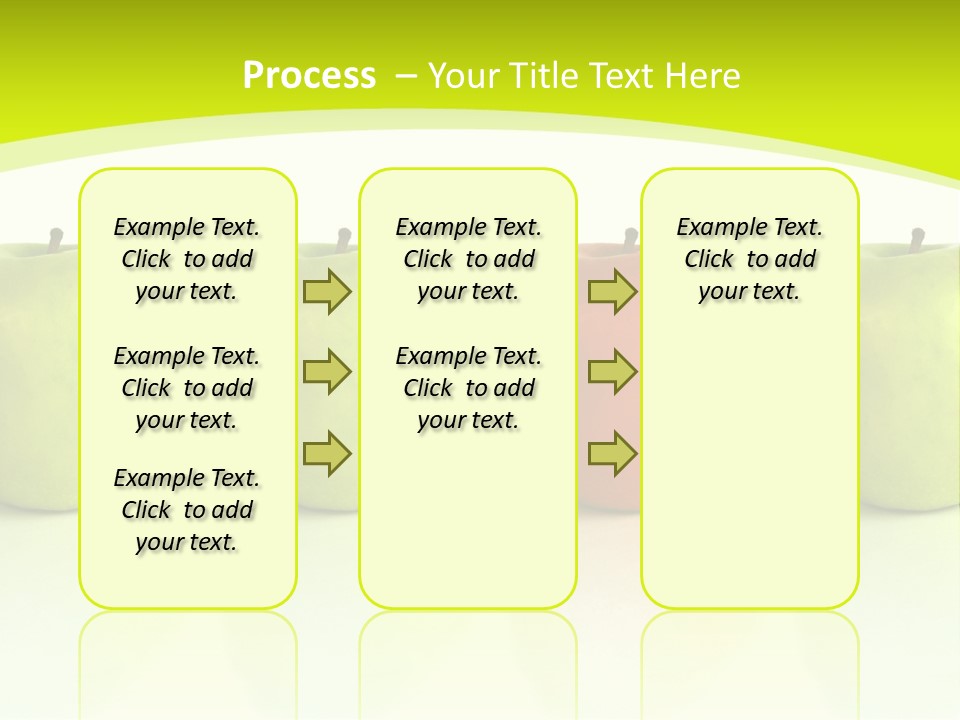 Process – Your Title Text Here

Example Text. Click to add your text.

Example Text. Click to add your text.

Example Text. Click to add your text.

Example Text. Click to add your text.

Example Text. Click to add your text.

Example Text. Click to add your text.